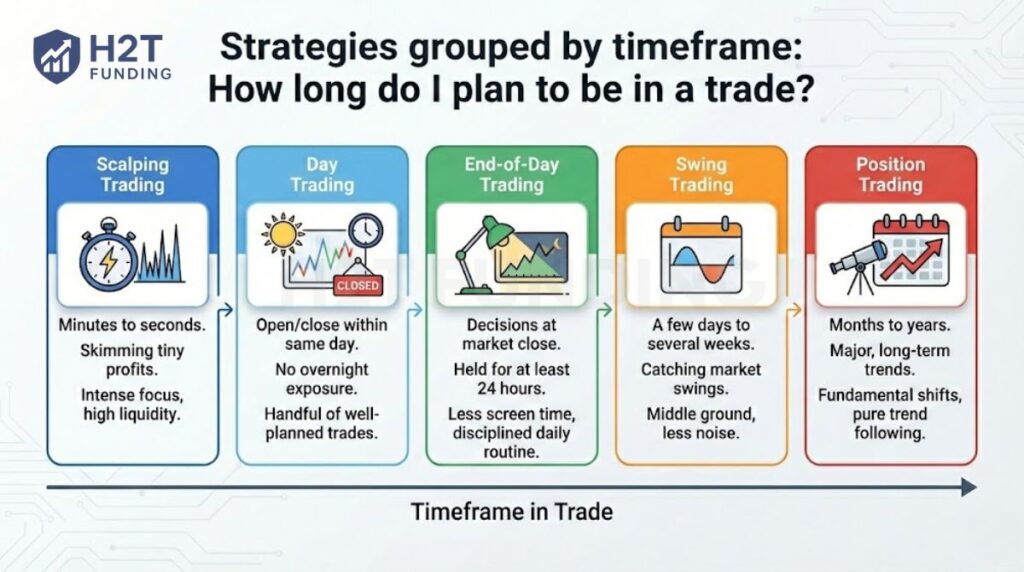 H2T FUNDING

Strategies grouped by timeframe: How long do I plan to be in a trade?

Scalping Trading

Minutes to seconds.

Skimming tiny profits.

Intense focus, high liquidity.

Day Trading

CLOSED

Open/close within same day.

No overnight exposure.

Handful of well-planned trades.

End-of-Day Trading

Decisions at market close.

Held for at least 24 hours.

Less screen time, disciplined daily routine.

Swing Trading

A few days to several weeks.

Catching market swings.

Middle ground, less noise.

Position Trading

Months to years.

Major, long-term trends.

Fundamental shifts, pure trend following.

Timeframe in Trade